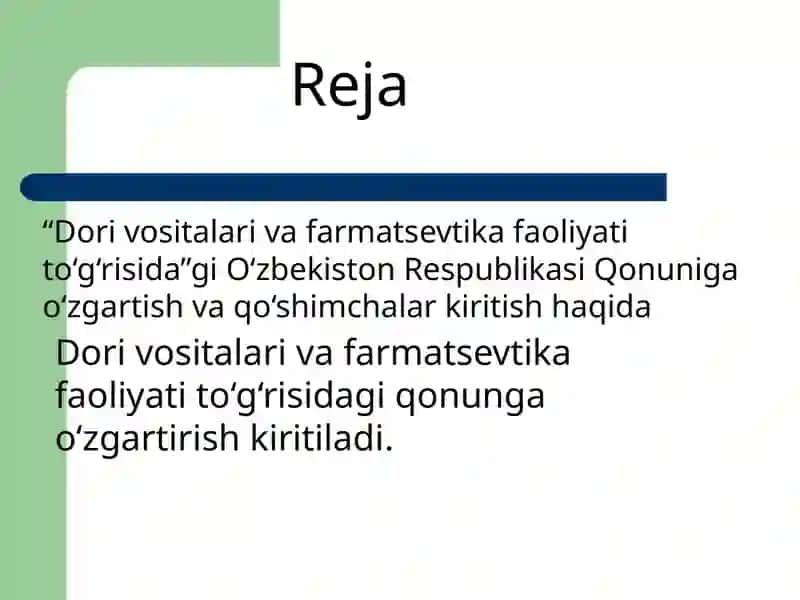 Reja

“Dori vositalari va farmatsevtika faoliyati to‘g‘risida”gi O‘zbekiston Respublikasi Qonuniga o‘zgartish va qo‘shimchalar kiritish haqida

Dori vositalari va farmatsevtika faoliyati to‘g‘risidagi qonunga o‘zgartirish kiritiladi.